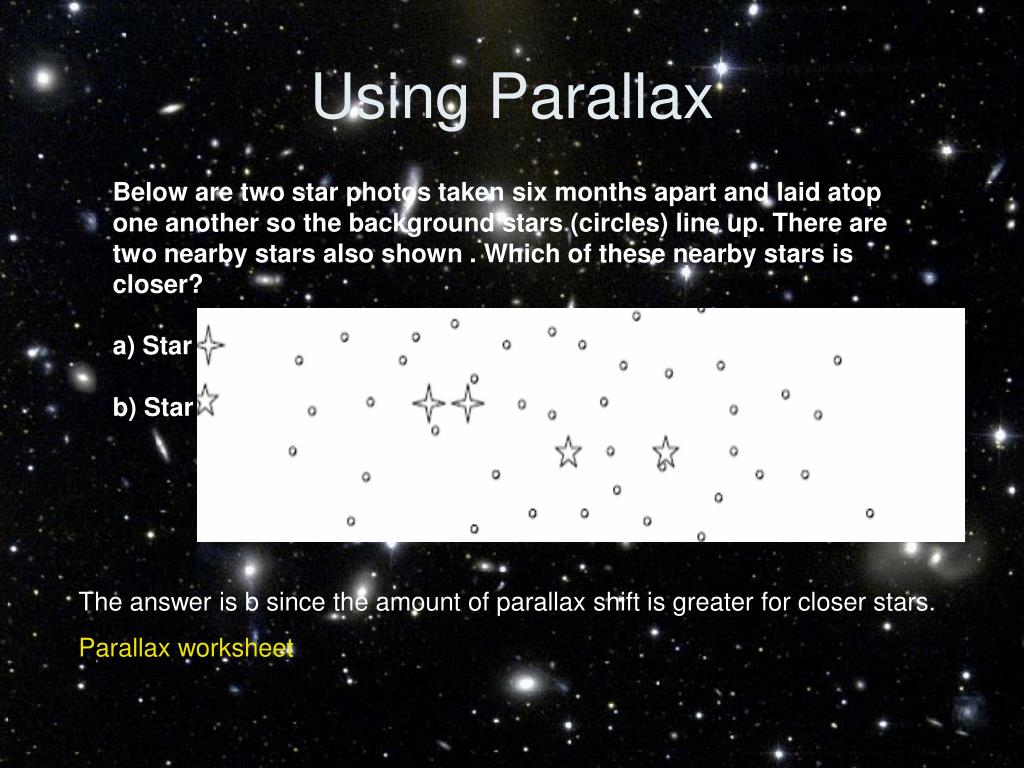 Using Parallax

Below are two star photos taken six months apart and laid atop one another so the background stars (circles) line up. There are two nearby stars also shown . Which of these nearby stars is closer?

a) Star

b) Star

The answer is b since the amount of parallax shift is greater for closer stars.

Parallax worksheet